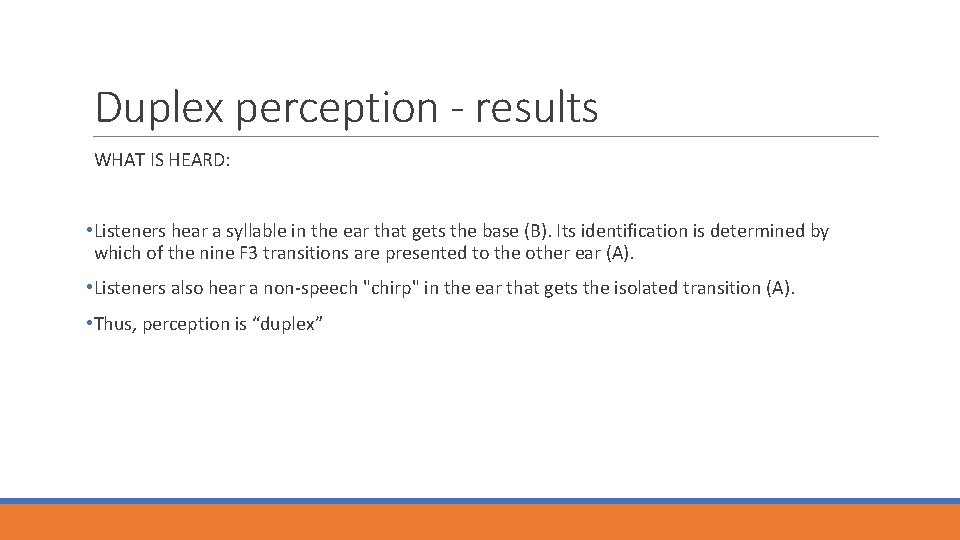 Duplex perception - results

WHAT IS HEARD:

•Listeners hear a syllable in the ear that gets the base (B). Its identification is determined by which of the nine F3 transitions are presented to the other ear (A).

•Listeners also hear a non-speech "chirp" in the ear that gets the isolated transition (A).

•Thus, perception is “duplex”